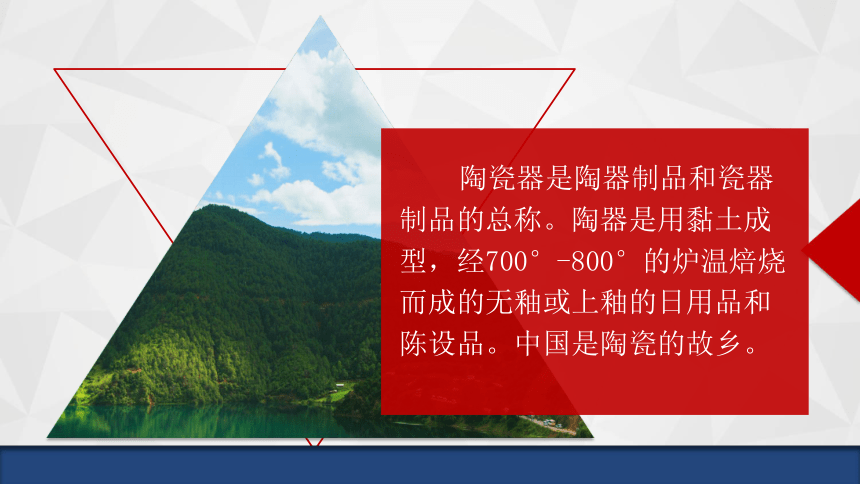 陶瓷器是陶器制品和瓷器制品的总称。陶器是用黏土成型，经700°-800°的炉温焙烧而成的无釉或上釉的日用品和陈设品。中国是陶瓷的故乡。